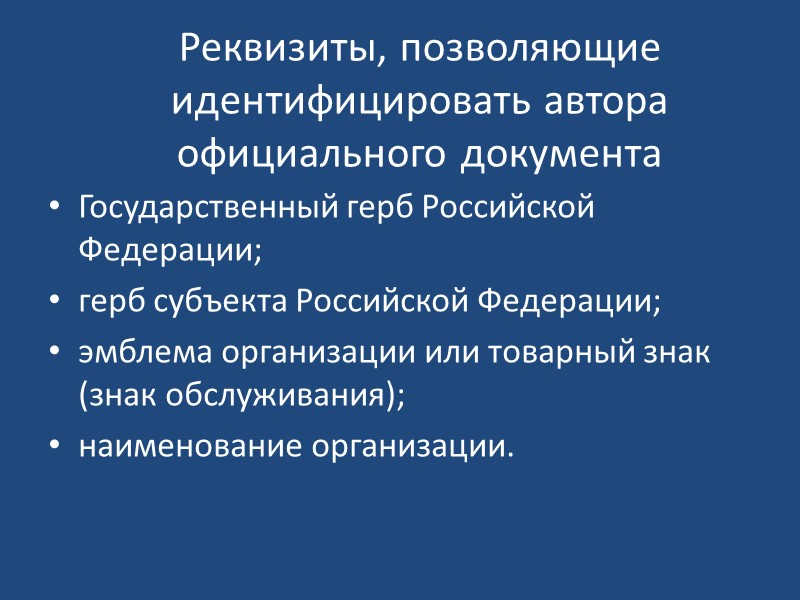 Реквизиты, позволяющие идентифицировать автора официального документа

• Государственный герб Российской Федерации;
• герб субъекта Российской Федерации;
• эмблема организации или товарный знак (знак обслуживания);
• наименование организации.